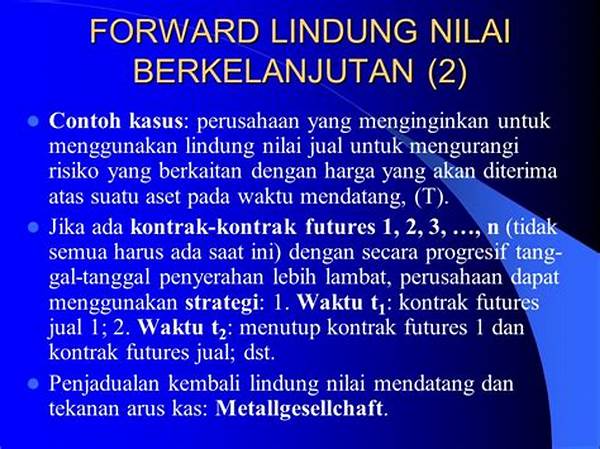 FORWARD LINDUNG NILAI BERKELANJUTAN (2)

Contoh kasus: perusahaan yang menginginkan untuk menggunakan lindung nilai jual untuk mengurangi risiko yang berkaitan dengan harga yang akan diterima atas suatu aset pada waktu mendatang, (T).

Jika ada kontrak-kontrak futures 1, 2, 3, …, n (tidak semua harus ada saat ini) dengan secara progresif tanggal-tanggal penyerahan lebih lambat, perusahaan dapat menggunakan strategi: 1. Waktu $t_1$: kontrak futures jual 1; 2. Waktu $t_2$: menutup kontrak futures 1 dan kontrak futures jual; dst.

Penjadualan kembali lindung nilai mendatang dan tekanan arus kas: Metallgesellchaft.